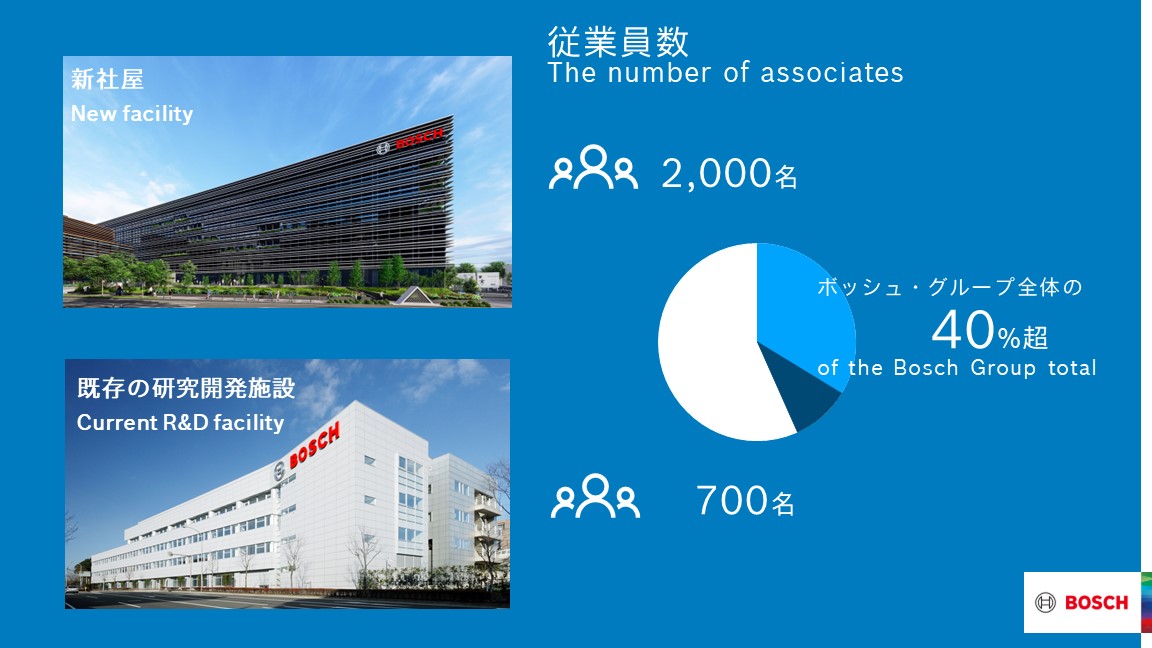 新社屋
New facility

BOSCH

既存の研究開発施設
Current R&D facility

BOSCH

従業員数
The number of associates

2,000名

ボッシュ・グループ全体の
40%超
of the Bosch Group total

700名

BOSCH